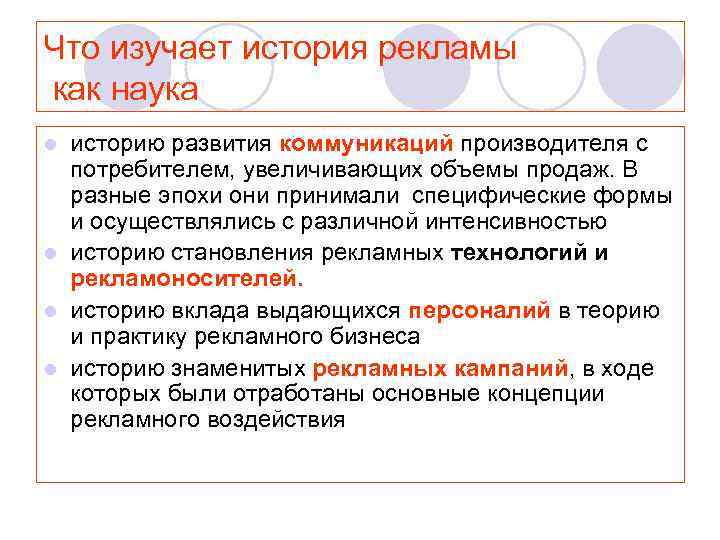 Что изучает история рекламы как наука

- историю развития коммуникаций производителя с потребителем, увеличивающих объемы продаж. В разные эпохи они принимали специфические формы и осуществлялись с различной интенсивностью
- историю становления рекламных технологий и рекламоносителей.
- историю вклада выдающихся персоналий в теорию и практику рекламного бизнеса
- историю знаменитых рекламных кампаний, в ходе которых были отработаны основные концепции рекламного воздействия